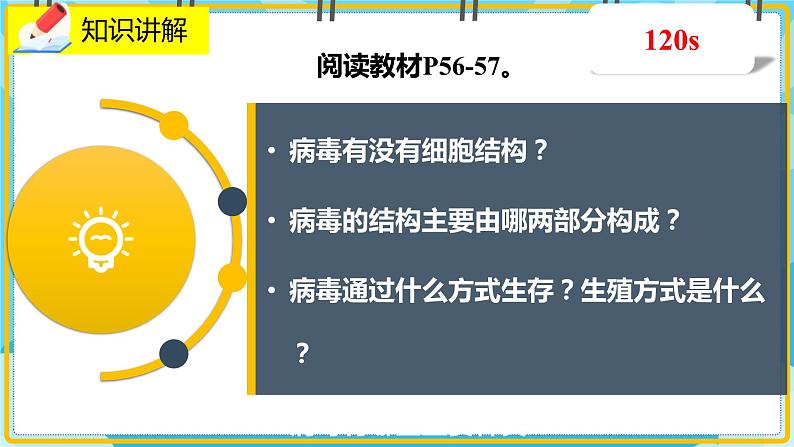 知识讲解

120s

阅读教材P56-57。

• 病毒有没有细胞结构？

• 病毒的结构主要由哪两部分构成？

• 病毒通过什么方式生存？生殖方式是什么？